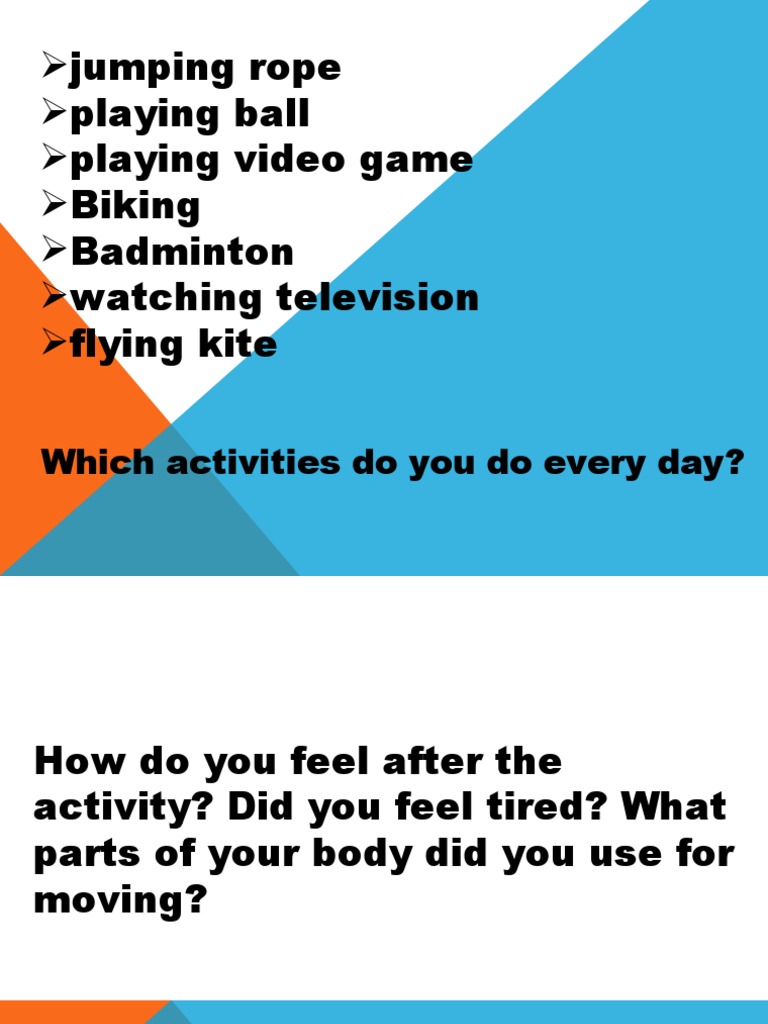 ➢jumping rope
➢playing ball
➢playing video game
➢Biking
➢Badminton
➢watching television
➢flying kite

Which activities do you do every day?

How do you feel after the activity? Did you feel tired? What parts of your body did you use for moving?